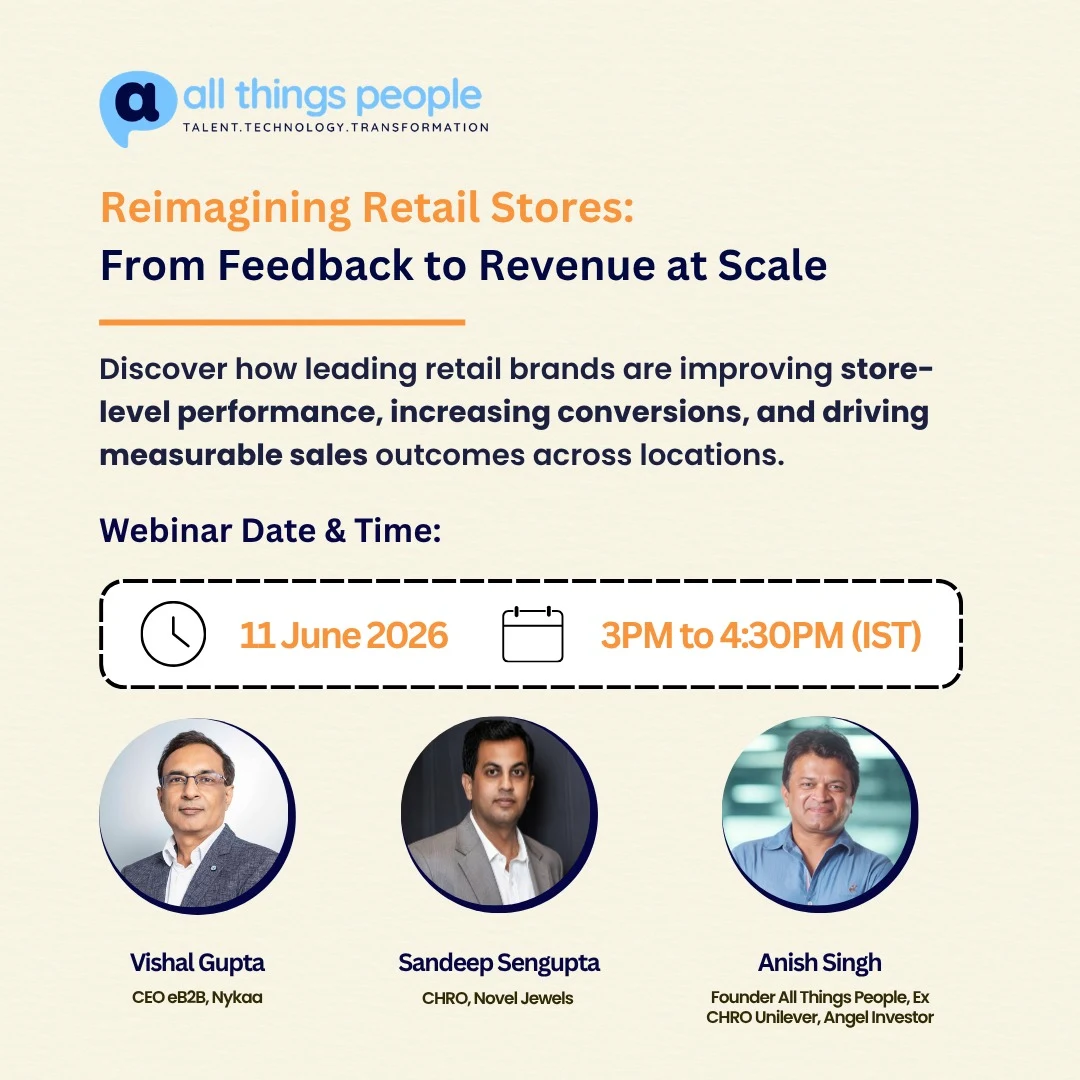 a all things people
TALENT.TECHNOLOGY.TRANSFORMATION

Reimagining Retail Stores:
From Feedback to Revenue at Scale

Discover how leading retail brands are improving store-level performance, increasing conversions, and driving measurable sales outcomes across locations.

Webinar Date & Time:

11 June 2026

3PM to 4:30PM (IST)

Vishal Gupta
CEO eB2B, Nykaa

Sandeep Sengupta
CHRO, Novel Jewels

Anish Singh
Founder All Things People, Ex CHRO Unilever, Angel Investor